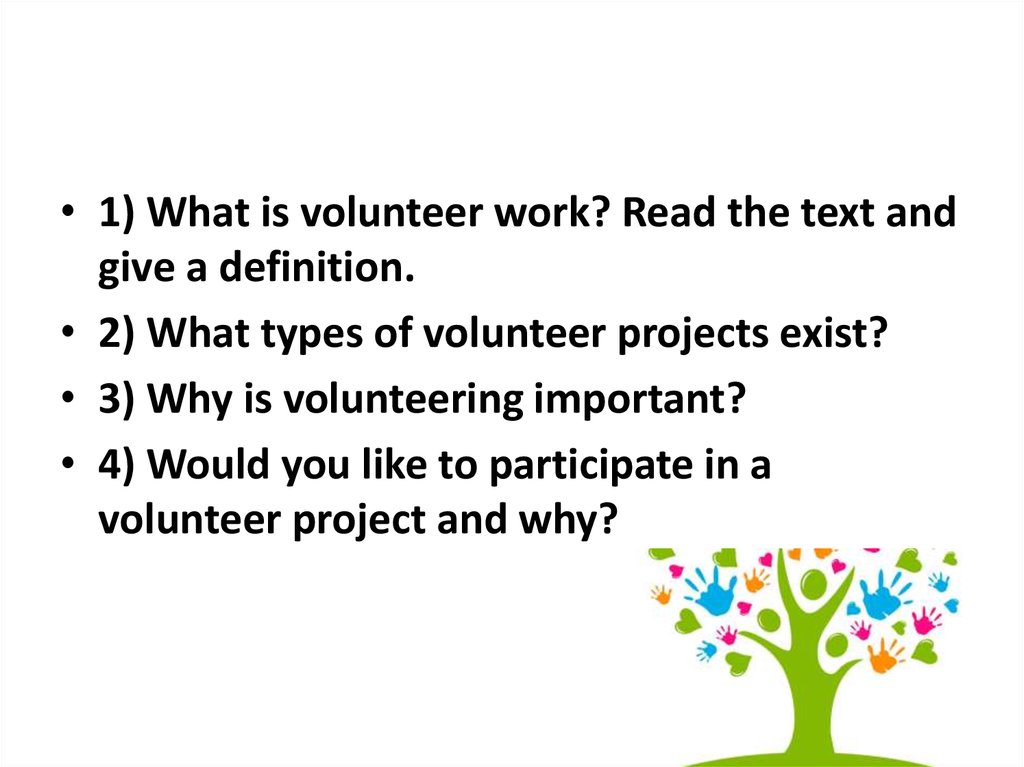 • 1) What is volunteer work? Read the text and give a definition.
• 2) What types of volunteer projects exist?
• 3) Why is volunteering important?
• 4) Would you like to participate in a volunteer project and why?